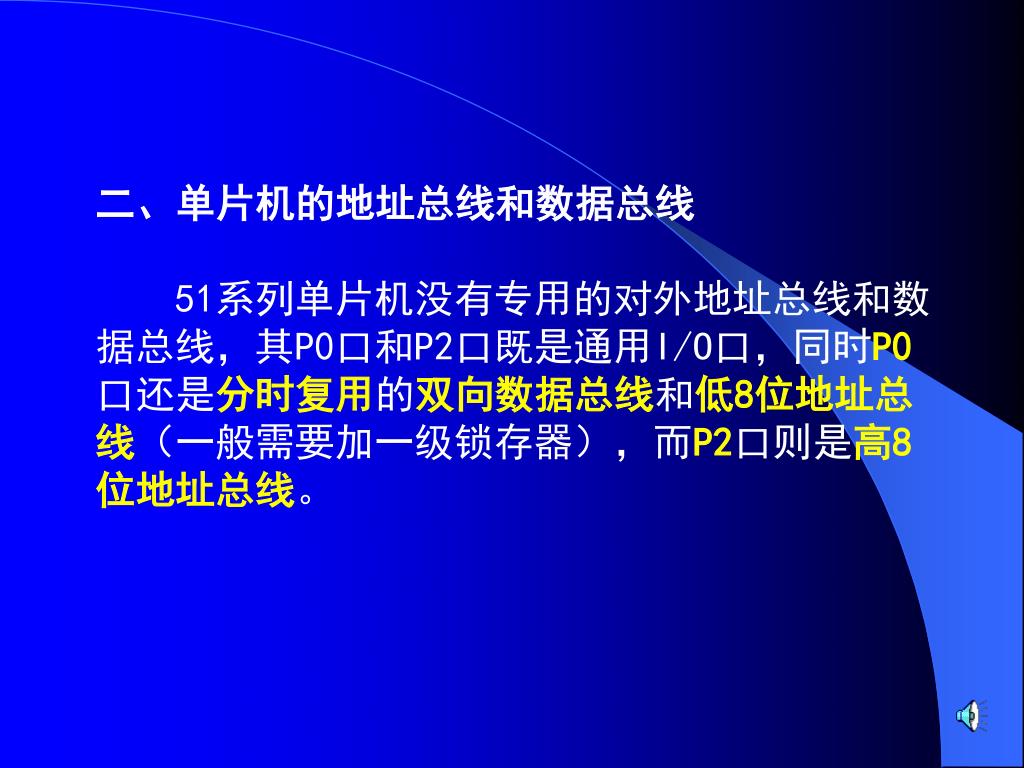 二、单片机的地址总线和数据总线

51系列单片机没有专用的对外地址总线和数据总线，其P0口和P2口既是通用I/O口，同时P0口还是分时复用的双向数据总线和低8位地址总线（一般需要加一级锁存器），而P2口则是高8位地址总线。